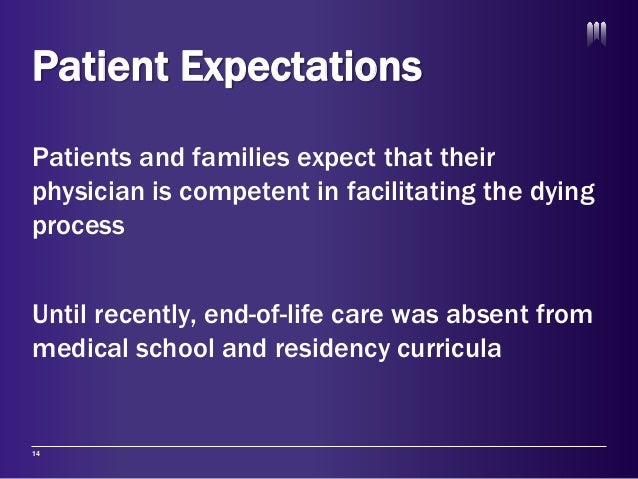 Patient Expectations

Patients and families expect that their physician is competent in facilitating the dying process

Until recently, end-of-life care was absent from medical school and residency curricula

14